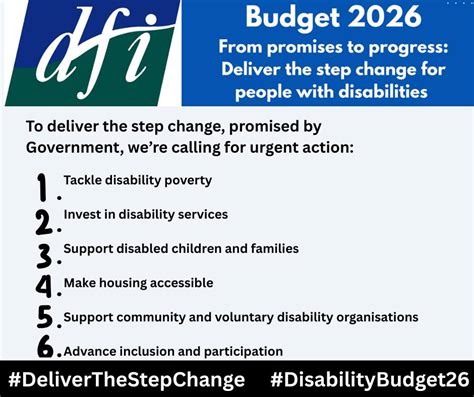 dfi

Budget 2026

From promises to progress: Deliver the step change for people with disabilities

To deliver the step change, promised by Government, we're calling for urgent action:

1. Tackle disability poverty
2. Invest in disability services
3. Support disabled children and families
4. Make housing accessible
5. Support community and voluntary disability organisations
6. Advance inclusion and participation

#DeliverTheStepChange #DisabilityBudget26